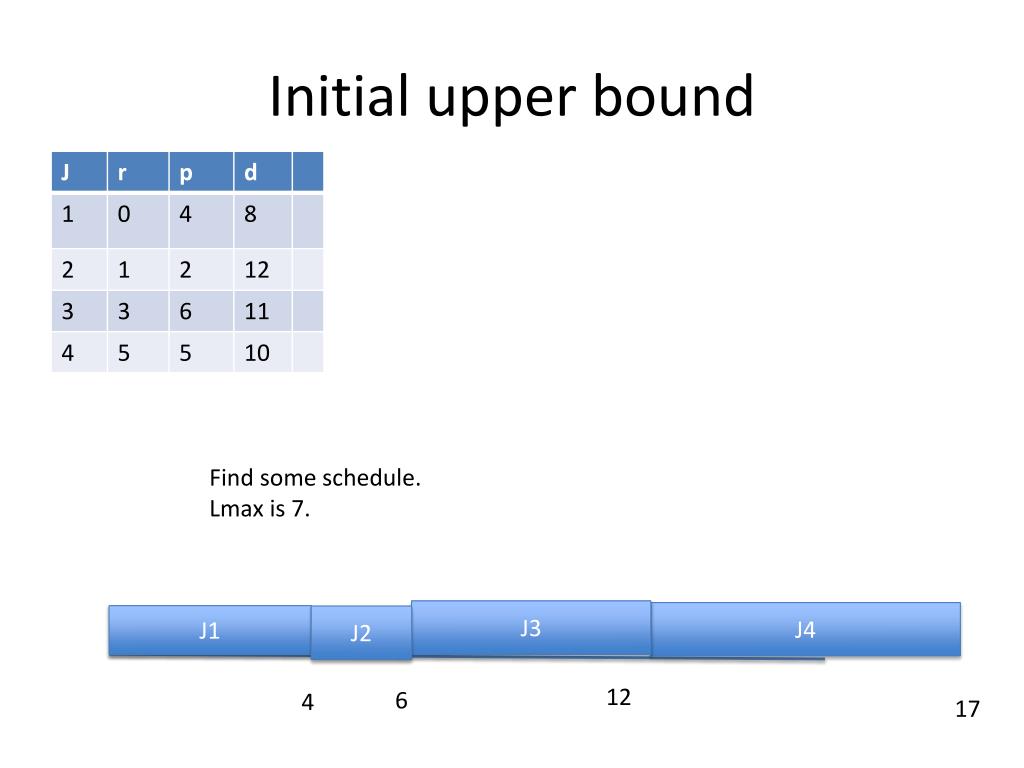 Initial upper bound

| J | r | p | d | |
|---|---|---|---|---|
| 1 | 0 | 4 | 8 | |
| 2 | 1 | 2 | 12 | |
| 3 | 3 | 6 | 11 | |
| 4 | 5 | 5 | 10 | |

Find some schedule.
Lmax is 7.

J1 J2 J3 J4

4 6 12 17